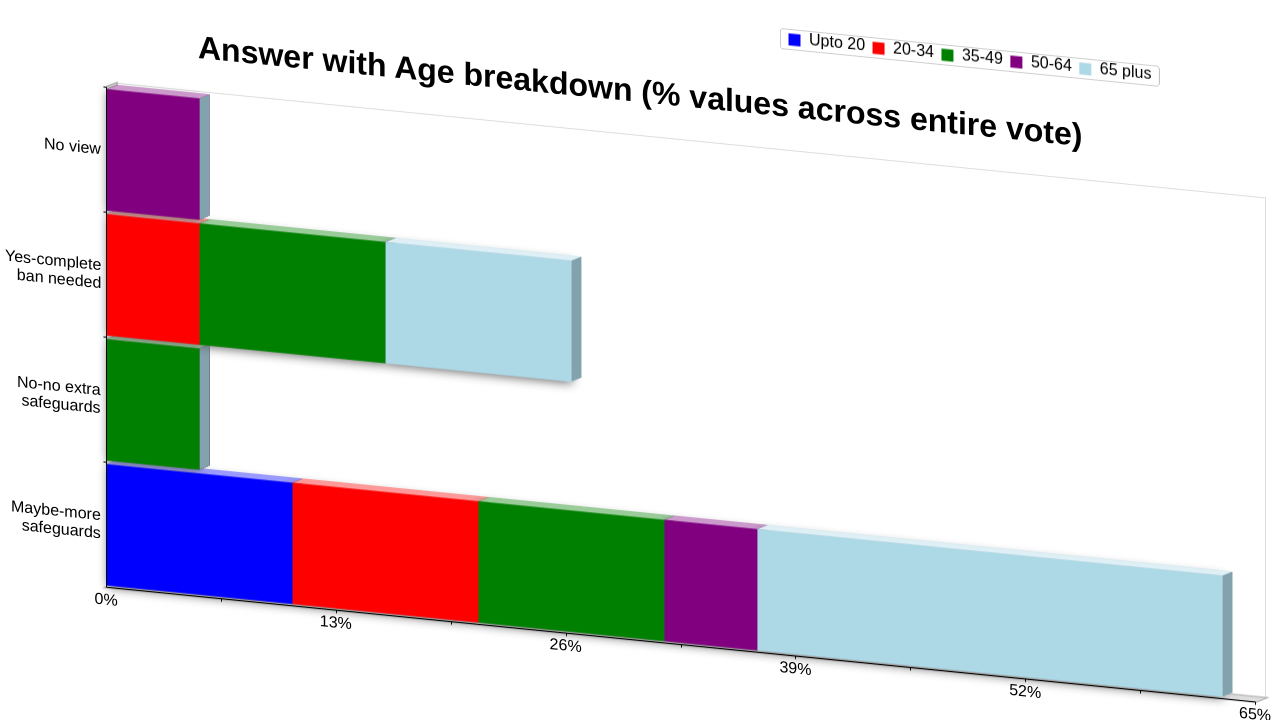 Answer with Age breakdown (% values across entire vote)

Upto 20
20-34
35-49
50-64
65 plus

No view
Yes-complete ban needed
No-no extra safeguards
Maybe-more safeguards

0%
13%
26%
39%
52%
65%